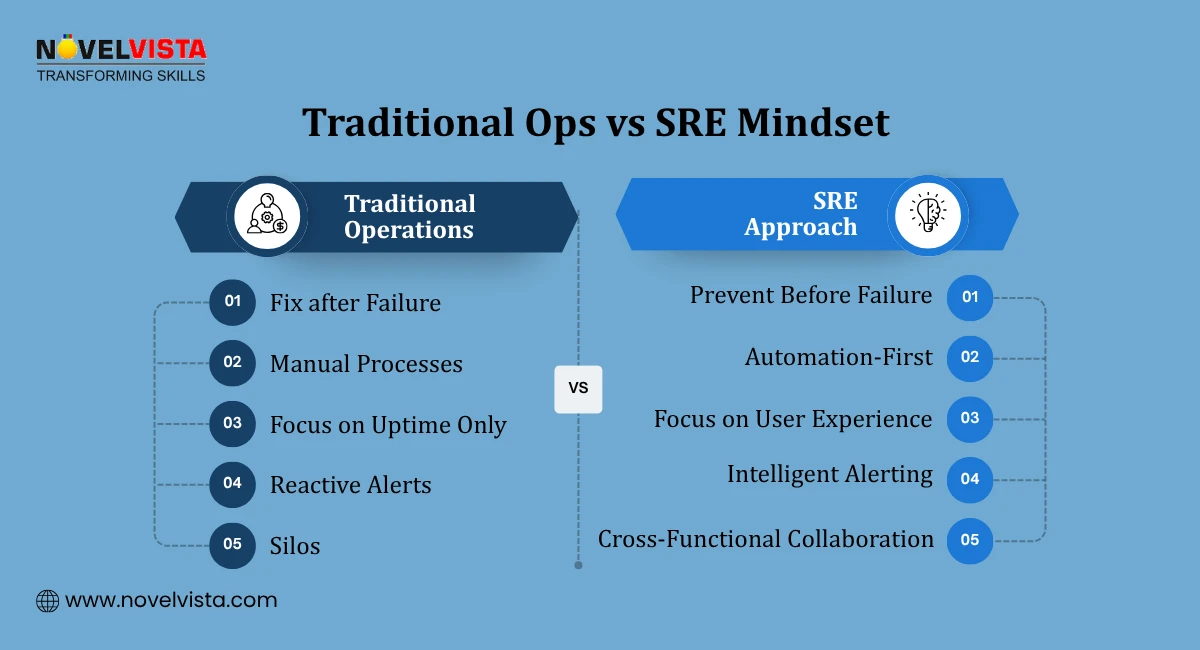 NOVELVISTA
TRANSFORMING SKILLS

Traditional Ops vs SRE Mindset

Traditional Operations

01 Fix after Failure
02 Manual Processes
03 Focus on Uptime Only
04 Reactive Alerts
05 Silos

VS

SRE Approach

Prevent Before Failure 01
Automation-First 02
Focus on User Experience 03
Intelligent Alerting 04
Cross-Functional Collaboration 05

www.novelvista.com